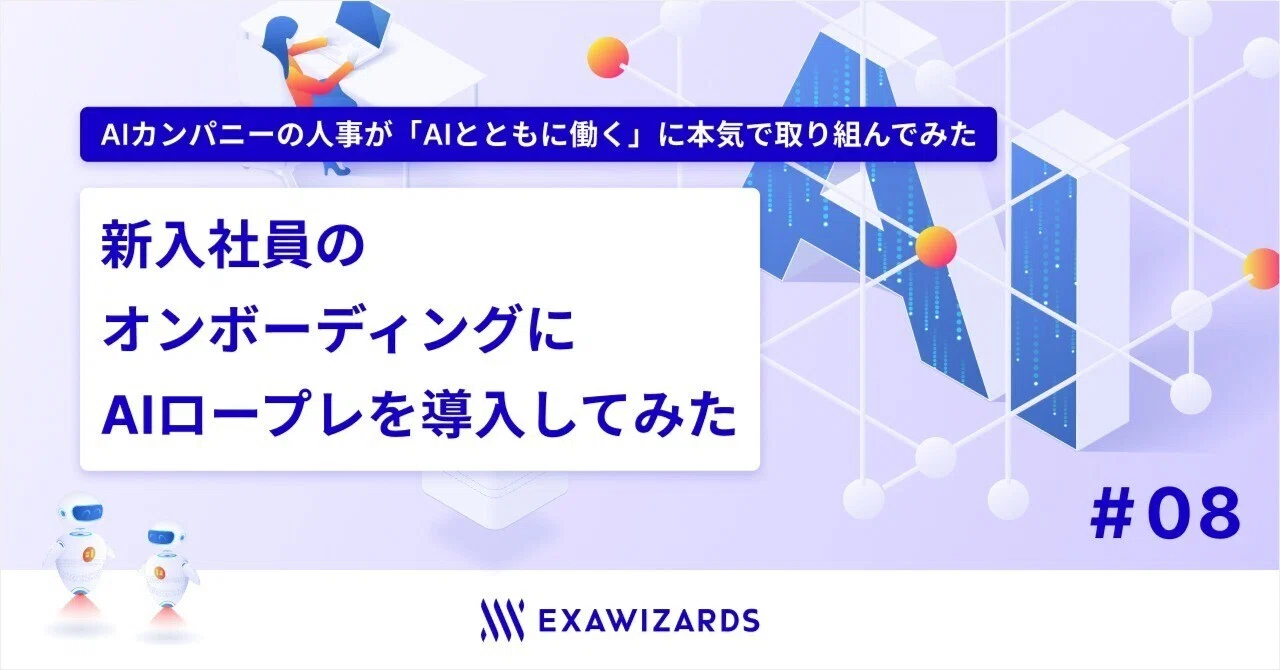 AIカンパニーの人事が「AIとともに働く」に本気で取り組んでみた

新入社員の
オンボーディングに
AIロープレを導入してみた

AI

#08

EXAWIZARDS